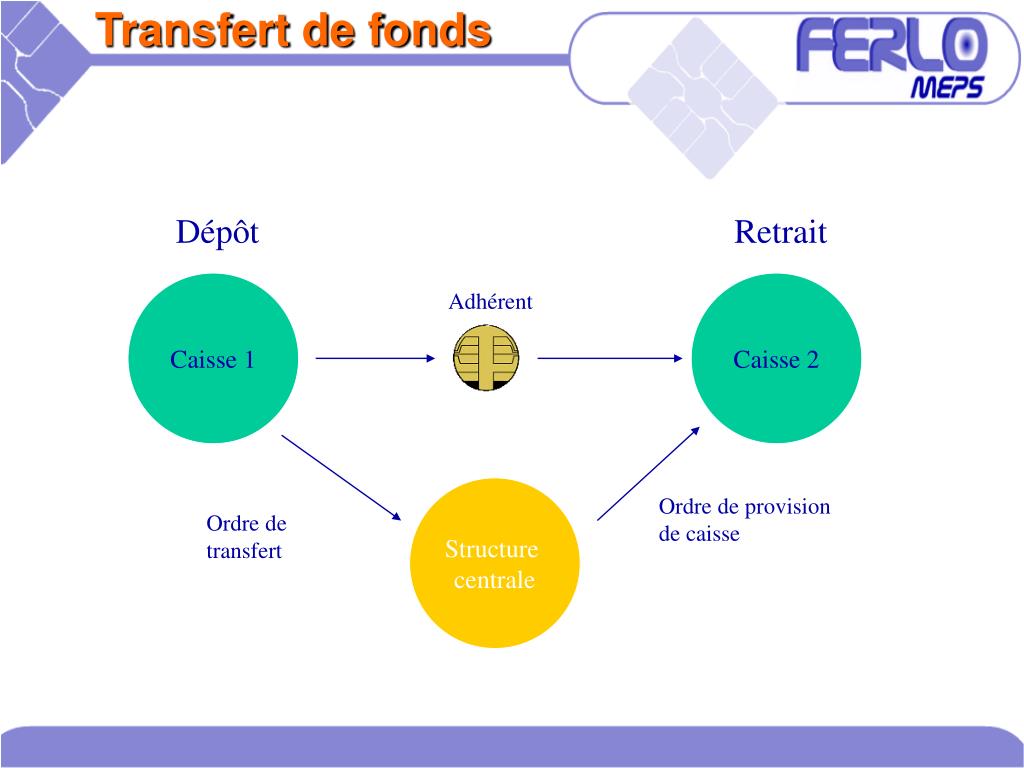 Transfert de fonds

FERLO
MEPS

Dépôt

Retrait

Adhérent

Caisse 1

Caisse 2

Ordre de transfert

Structure centrale

Ordre de provision de caisse